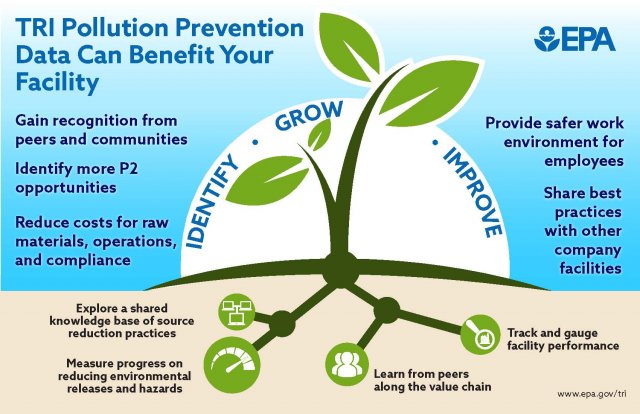 TRI Pollution Prevention Data Can Benefit Your Facility

EPA

Gain recognition from peers and communities

Identify more P2 opportunities

Reduce costs for raw materials, operations, and compliance

IDENTIFY • GROW • IMPROVE

Provide safer work environment for employees

Share best practices with other company facilities

Explore a shared knowledge base of source reduction practices

Measure progress on reducing environmental releases and hazards

Learn from peers along the value chain

Track and gauge facility performance

www.epa.gov/tri